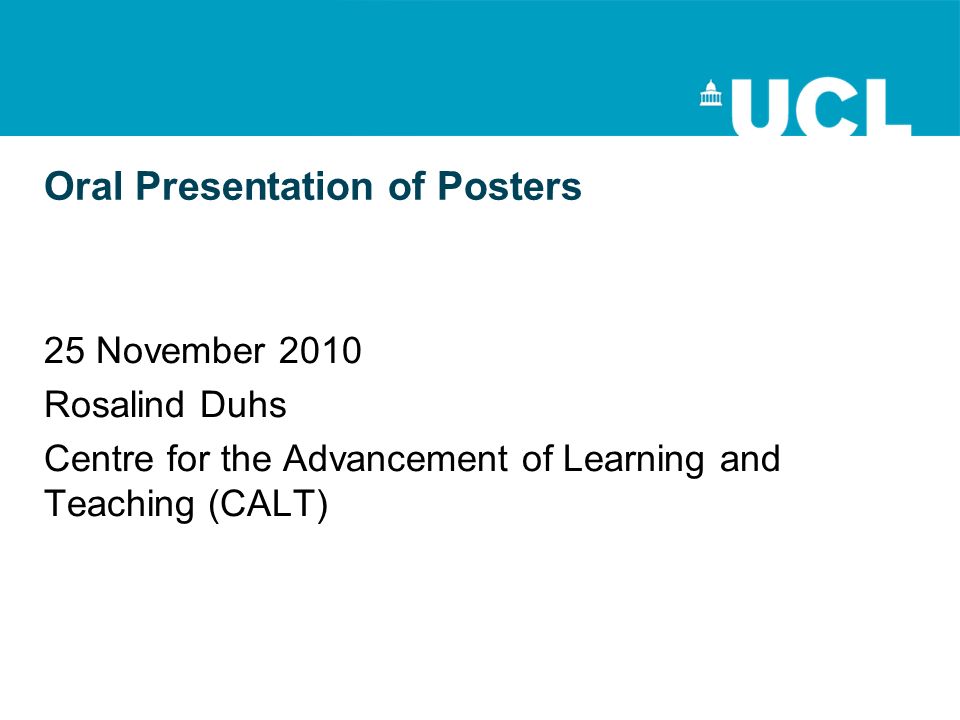 UCL

Oral Presentation of Posters

25 November 2010
Rosalind Duhs
Centre for the Advancement of Learning and Teaching (CALT)